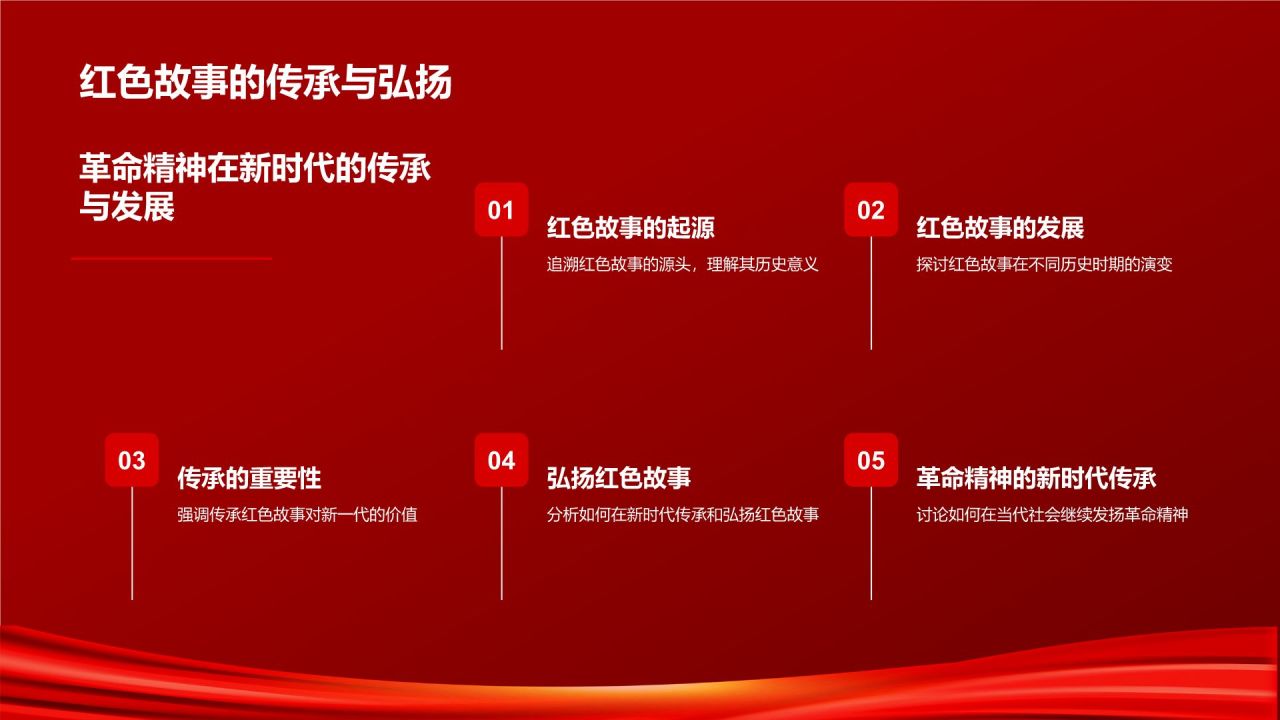 红色故事的传承与弘扬

革命精神在新时代的传承与发展

01
红色故事的起源
追溯红色故事的源头，理解其历史意义

02
红色故事的发展
探讨红色故事在不同历史时期的演变

03
传承的重要性
强调传承红色故事对新一代的价值

04
弘扬红色故事
分析如何在新时代传承和弘扬红色故事

05
革命精神的新时代传承
讨论如何在当代社会继续发扬革命精神